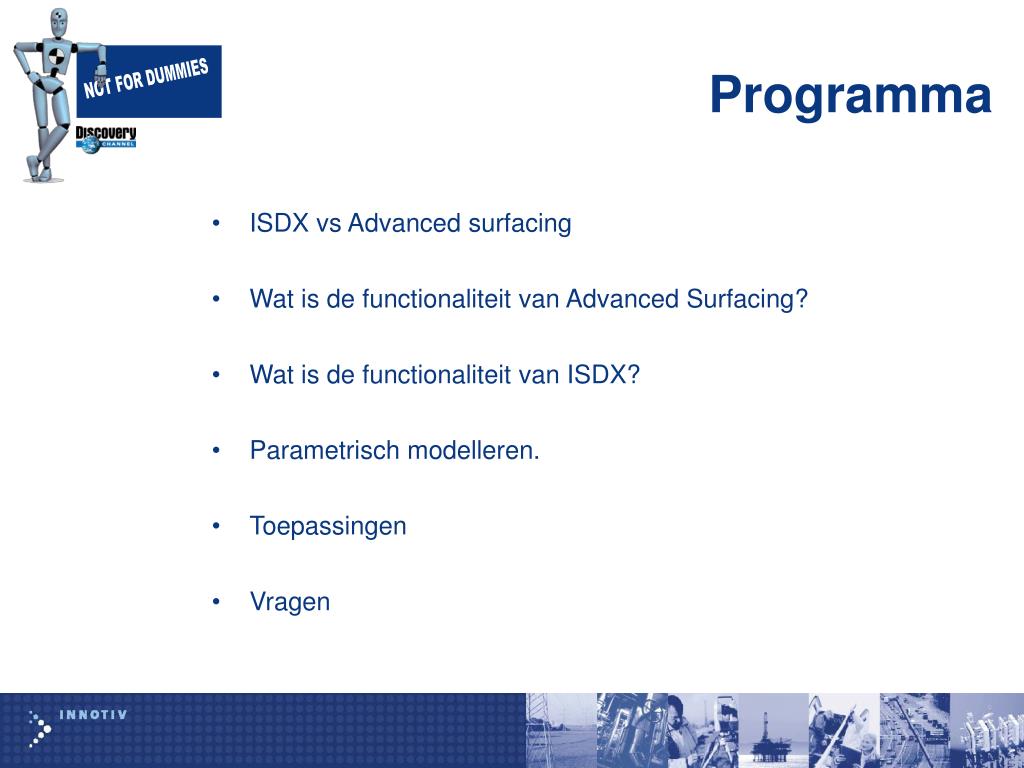 NOT FOR DUMMIES

Discovery CHANNEL

Programma

• ISDX vs Advanced surfacing

• Wat is de functionaliteit van Advanced Surfacing?

• Wat is de functionaliteit van ISDX?

• Parametrisch modelleren.

• Toepassingen

• Vragen

INNOTIV